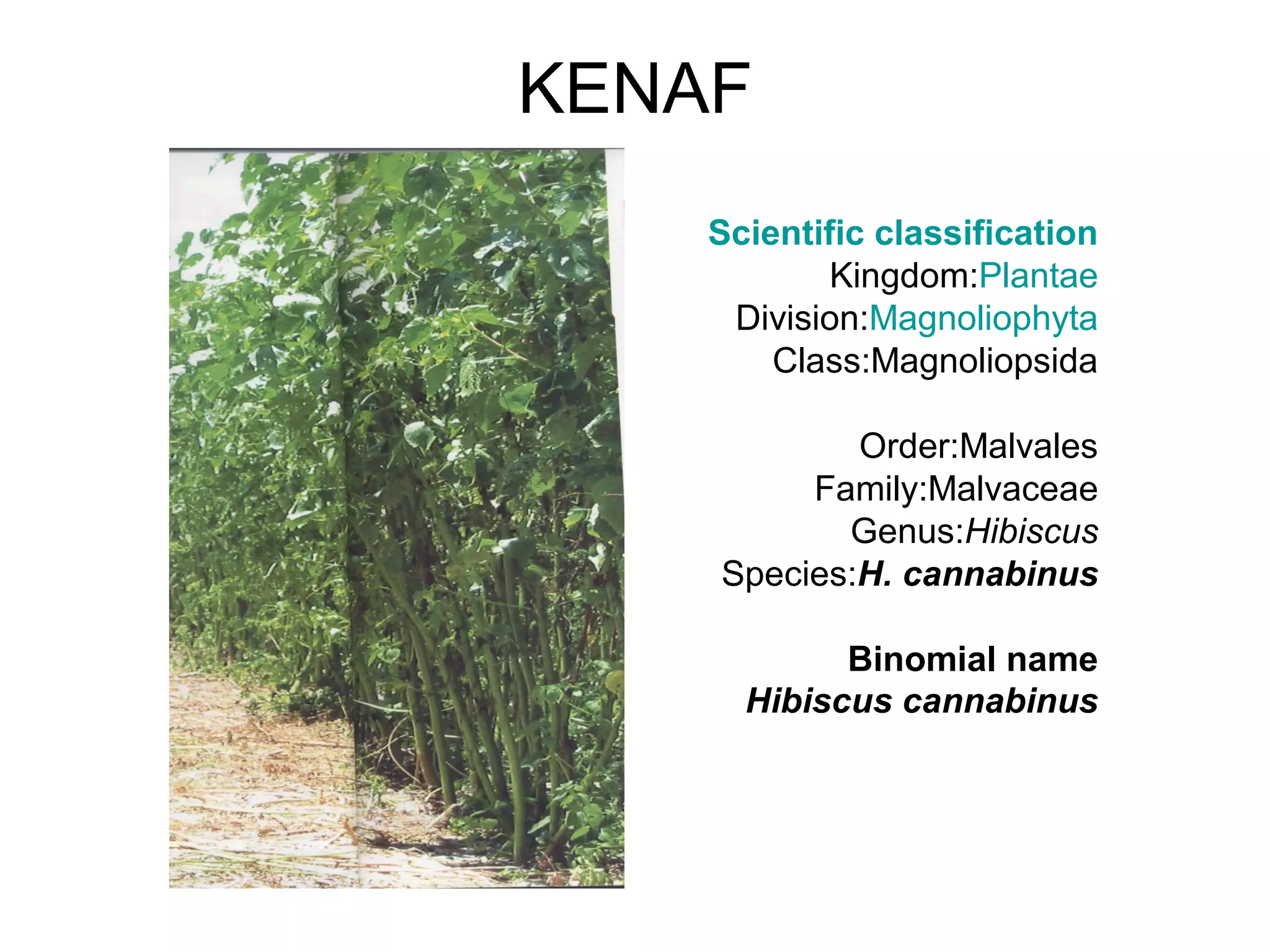 KENAF

Scientific classification
Kingdom:Plantae
Division:Magnoliophyta
Class:Magnoliopsida

Order:Malvales
Family:Malvaceae
Genus:Hibiscus
Species:H. cannabinus

Binomial name
Hibiscus cannabinus